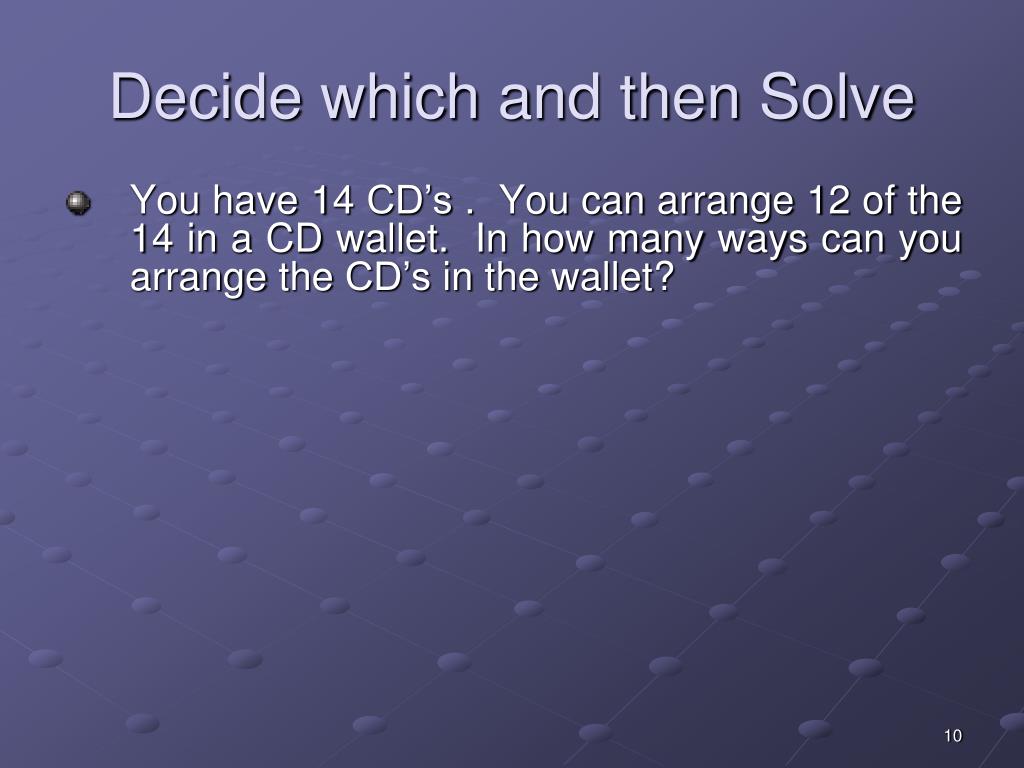 Decide which and then Solve

You have 14 CD’s .  You can arrange 12 of the 14 in a CD wallet.  In how many ways can you arrange the CD’s in the wallet?

10